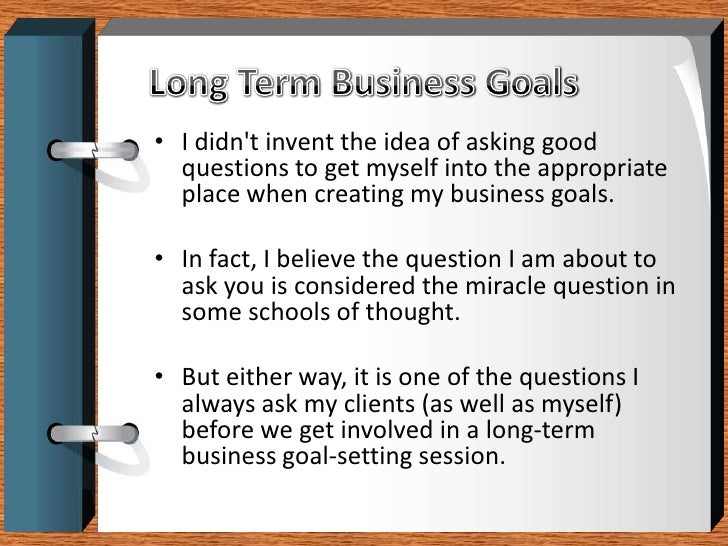 Long Term Business Goals

• I didn't invent the idea of asking good questions to get myself into the appropriate place when creating my business goals.

• In fact, I believe the question I am about to ask you is considered the miracle question in some schools of thought.

• But either way, it is one of the questions I always ask my clients (as well as myself) before we get involved in a long-term business goal-setting session.